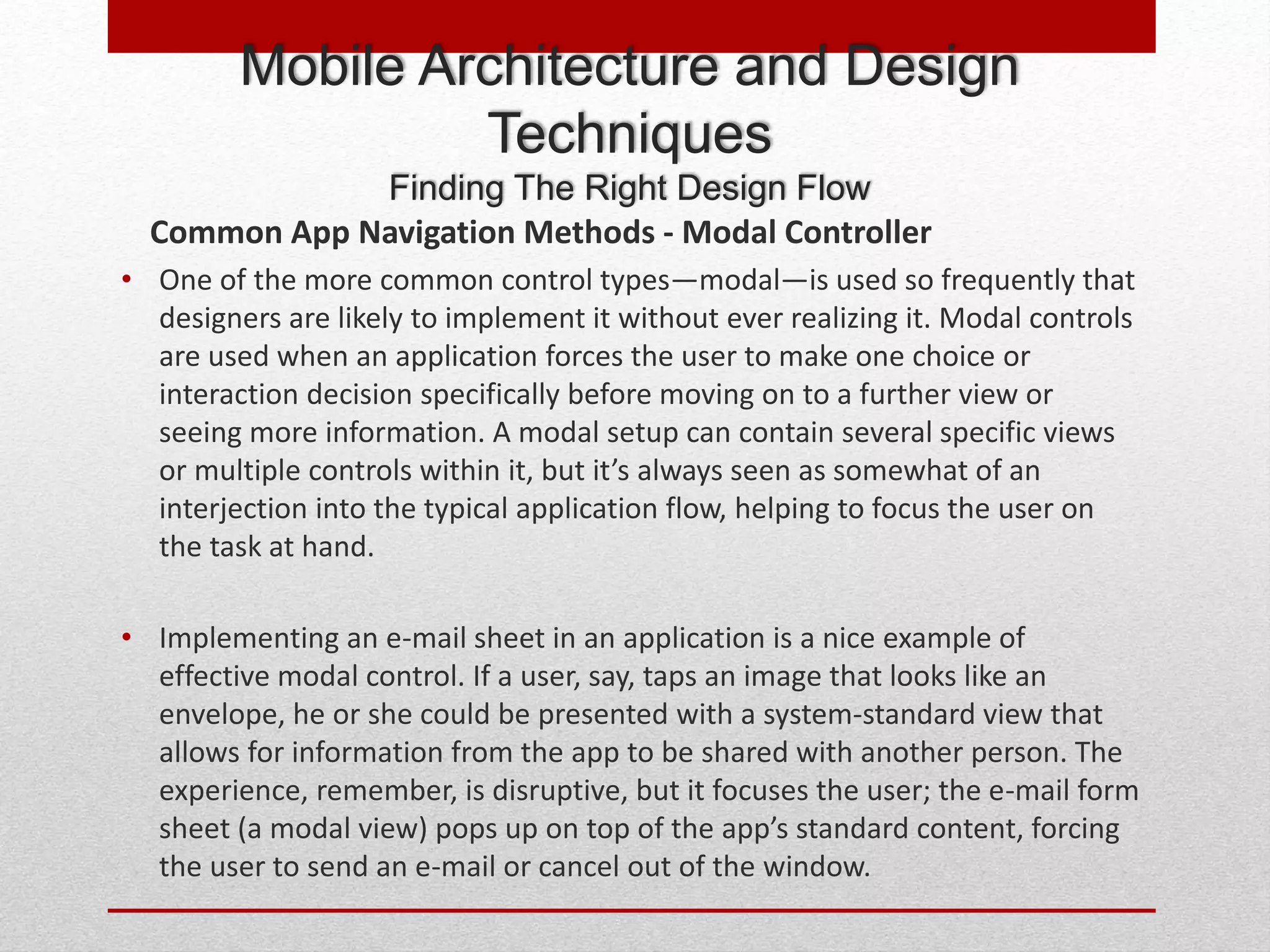 Mobile Architecture and Design Techniques
Finding The Right Design Flow

Common App Navigation Methods - Modal Controller

• One of the more common control types—modal—is used so frequently that designers are likely to implement it without ever realizing it. Modal controls are used when an application forces the user to make one choice or interaction decision specifically before moving on to a further view or seeing more information. A modal setup can contain several specific views or multiple controls within it, but it’s always seen as somewhat of an interjection into the typical application flow, helping to focus the user on the task at hand.

• Implementing an e-mail sheet in an application is a nice example of effective modal control. If a user, say, taps an image that looks like an envelope, he or she could be presented with a system-standard view that allows for information from the app to be shared with another person. The experience, remember, is disruptive, but it focuses the user; the e-mail form sheet (a modal view) pops up on top of the app’s standard content, forcing the user to send an e-mail or cancel out of the window.